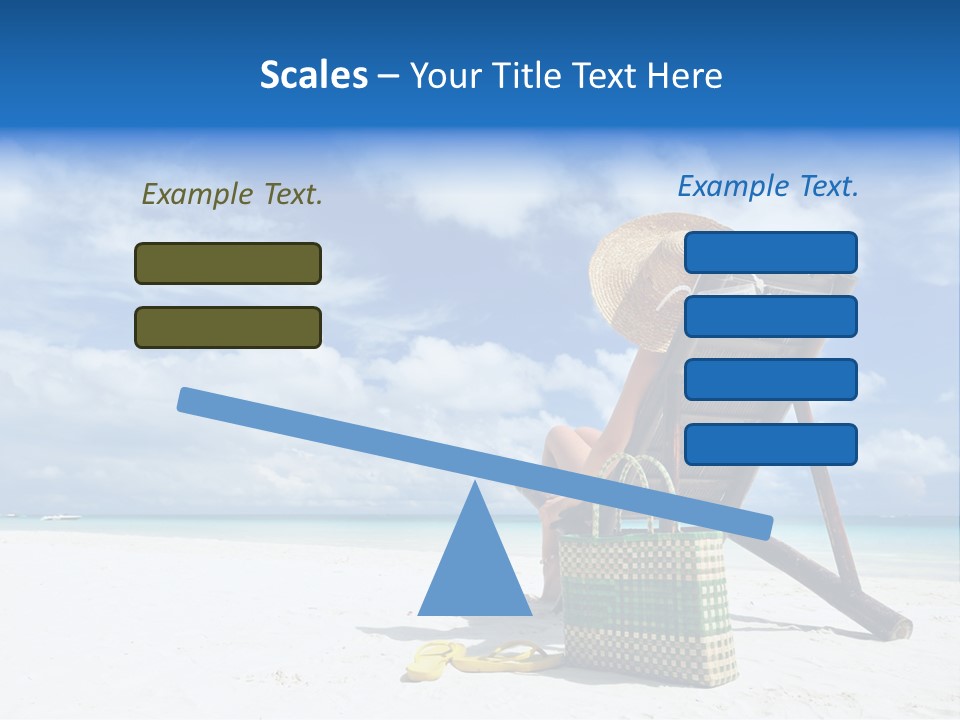 Scales – Your Title Text Here

Example Text.

Example Text.